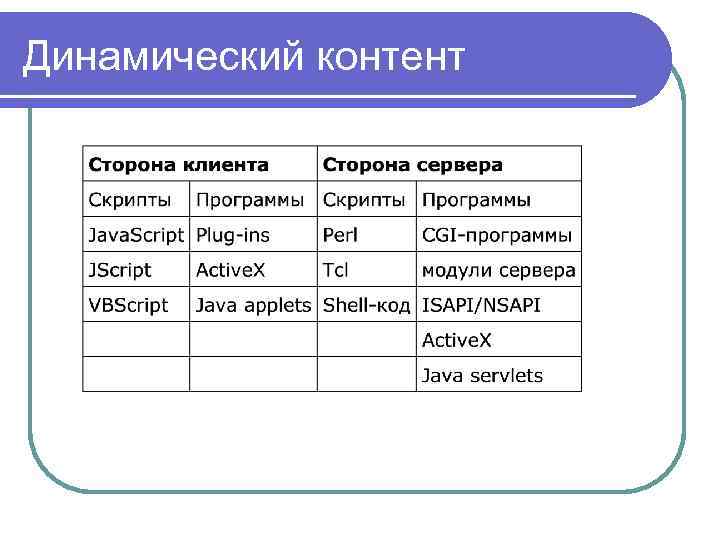 Динамический контент

| Сторона клиента | | Сторона сервера | |
|---|---|---|---|
| Скрипты | Программы | Скрипты | Программы |
| JavaScript | Plug-ins | Perl | CGI-программы |
| JScript | ActiveX | Tcl | модули сервера |
| VBScript | Java applets | Shell-код | ISAPI/NSAPI |
| | | | ActiveX |
| | | | Java servlets |